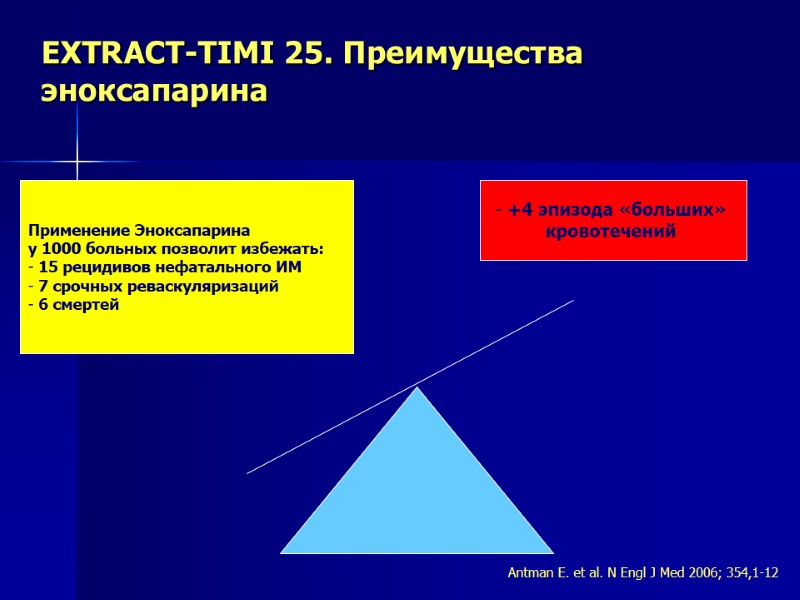 EXTRACT-TIMI 25. Преимущества эноксапарина

Применение Эноксапарина
у 1000 больных позволит избежать:
- 15 рецидивов нефатального ИМ
- 7 срочных реваскуляризаций
- 6 смертей

- +4 эпизода «больших» кровотечений

Antman E. et al. N Engl J Med 2006; 354,1-12